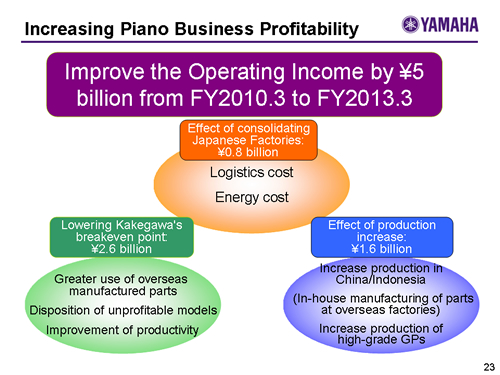 Increasing Piano Business Profitability

YAMAHA

Improve the Operating Income by ¥5 billion from FY2010.3 to FY2013.3

Effect of consolidating Japanese Factories: ¥0.8 billion

Logistics cost

Energy cost

Lowering Kakegawa's breakeven point: ¥2.6 billion

Greater use of overseas manufactured parts

Disposition of unprofitable models

Improvement of productivity

Effect of production increase: ¥1.6 billion

Increase production in China/Indonesia

(In-house manufacturing of parts at overseas factories)

Increase production of high-grade GPs

23